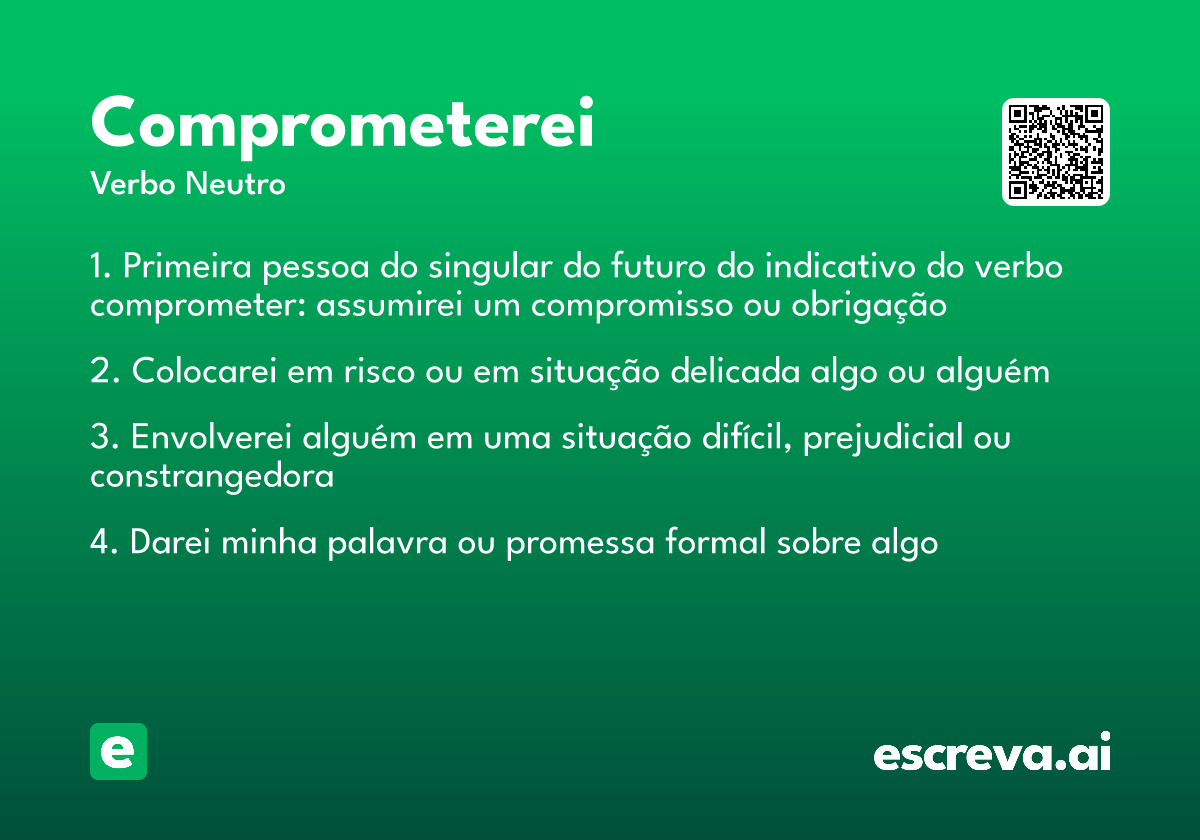 Comprometerei
Verbo Neutro

1. Primeira pessoa do singular do futuro do indicativo do verbo comprometer: assumirei um compromisso ou obrigação

2. Colocarei em risco ou em situação delicada algo ou alguém

3. Envolverei alguém em uma situação difícil, prejudicial ou constrangedora

4. Darei minha palavra ou promessa formal sobre algo

e

escreva.ai